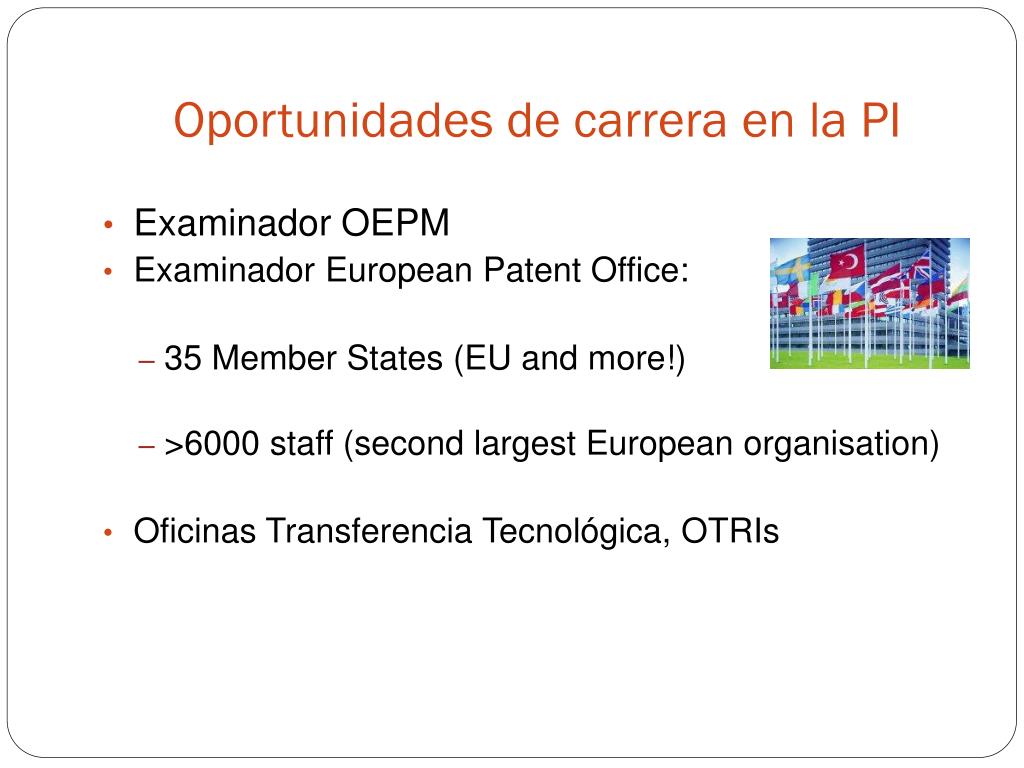 Oportunidades de carrera en la PI

• Examinador OEPM
• Examinador European Patent Office:

– 35 Member States (EU and more!)

– >6000 staff (second largest European organisation)

• Oficinas Transferencia Tecnológica, OTRIs